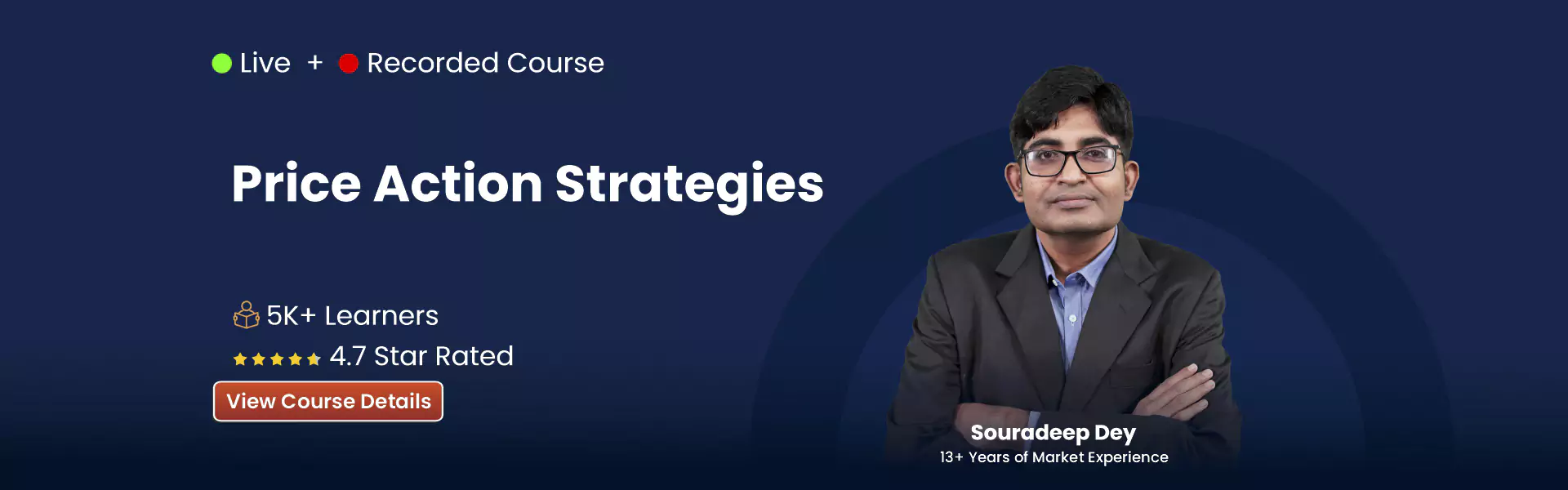 Live + Recorded Course

Price Action Strategies

5K+ Learners

4.7 Star Rated

View Course Details

Souradeep Dey

13+ Years of Market Experience